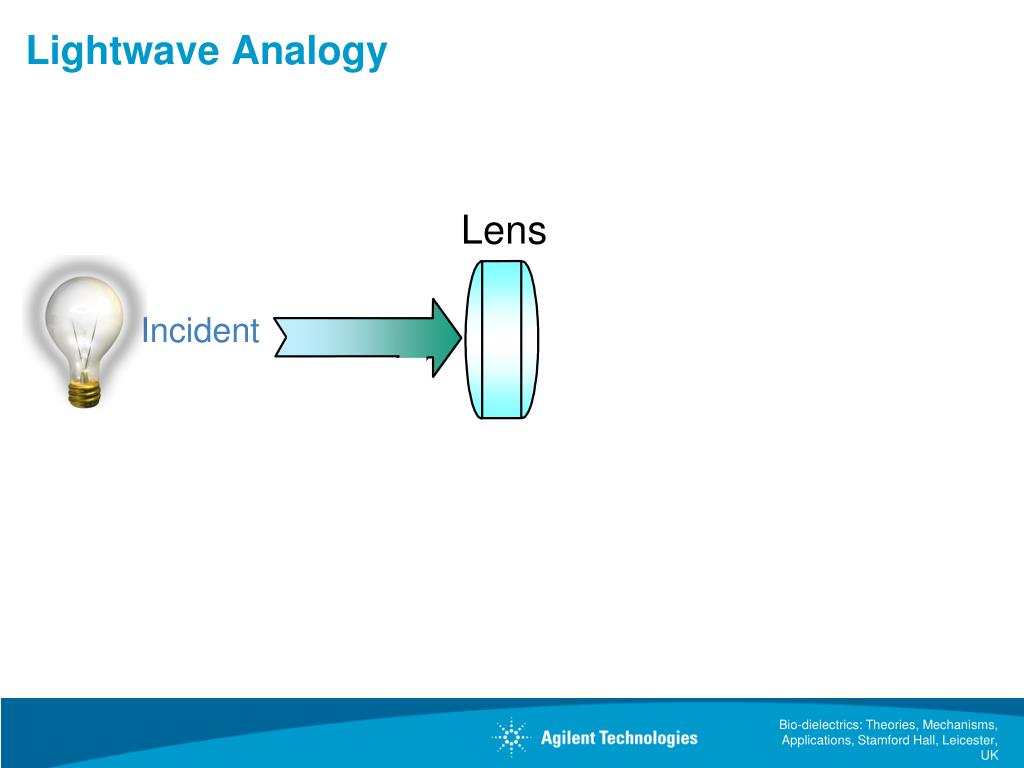 Lightwave Analogy

Lens

Incident

Agilent Technologies

Bio-dielectrics: Theories, Mechanisms, Applications, Stamford Hall, Leicester, UK